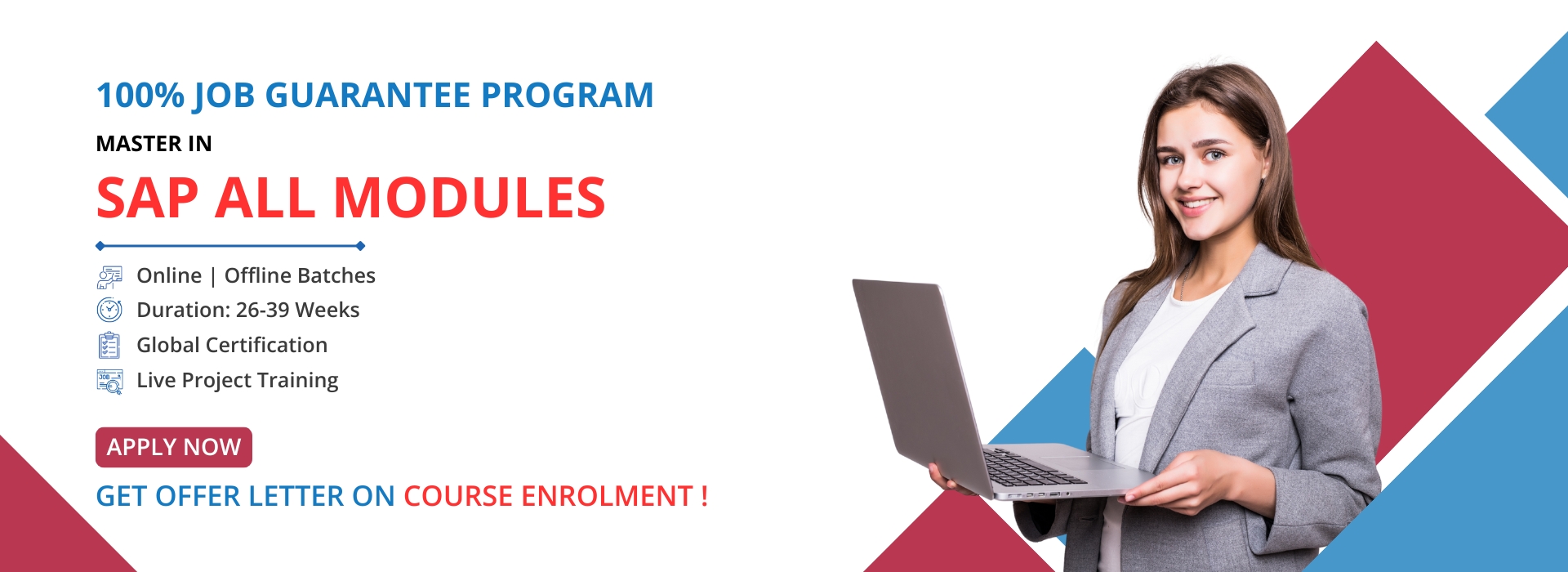 100% JOB GUARANTEE PROGRAM

MASTER IN

SAP ALL MODULES

Online | Offline Batches
Duration: 26-39 Weeks
Global Certification
Live Project Training

APPLY NOW

GET OFFER LETTER ON COURSE ENROLMENT !